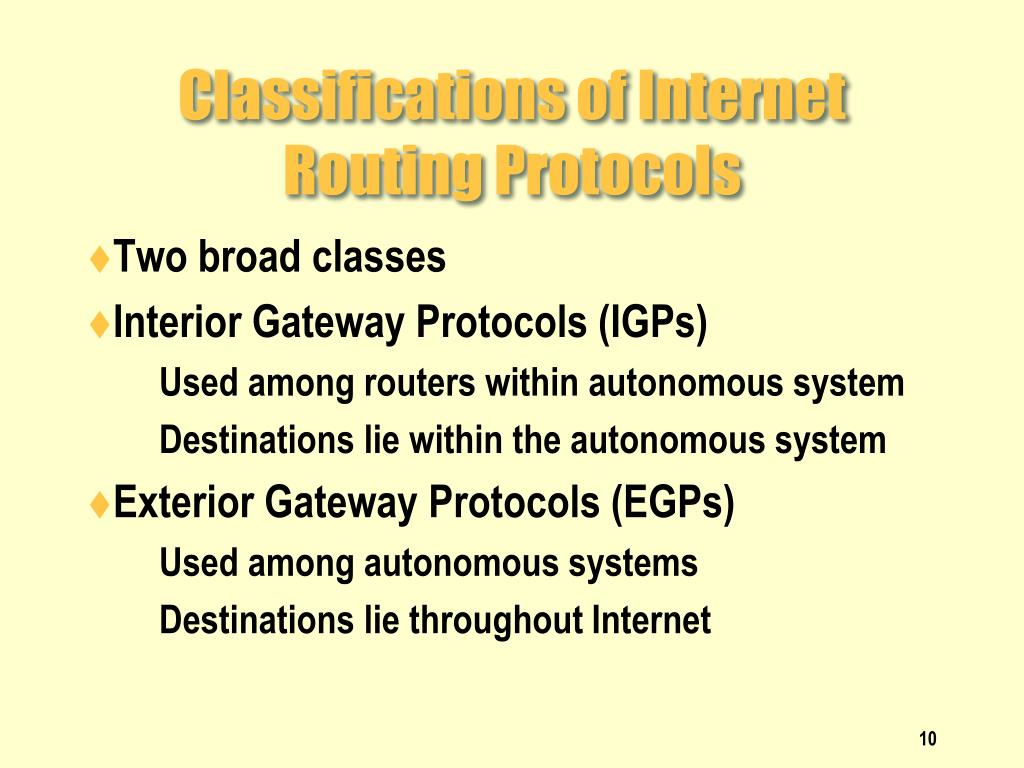 Classifications of Internet Routing Protocols

♦Two broad classes

♦Interior Gateway Protocols (IGPs)

Used among routers within autonomous system

Destinations lie within the autonomous system

♦Exterior Gateway Protocols (EGPs)

Used among autonomous systems

Destinations lie throughout Internet

10